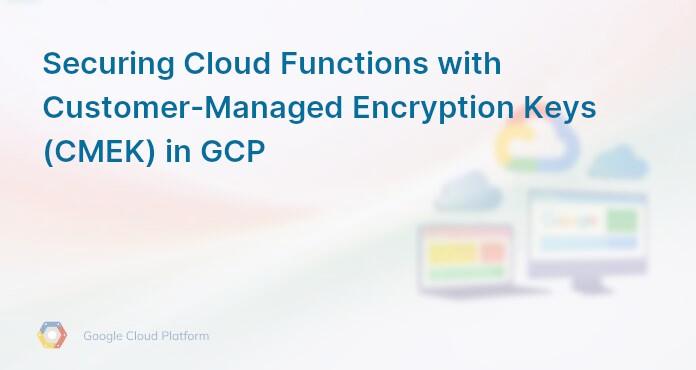 Securing Cloud Functions with Customer-Managed Encryption Keys (CMEK) in GCP

Google Cloud Platform